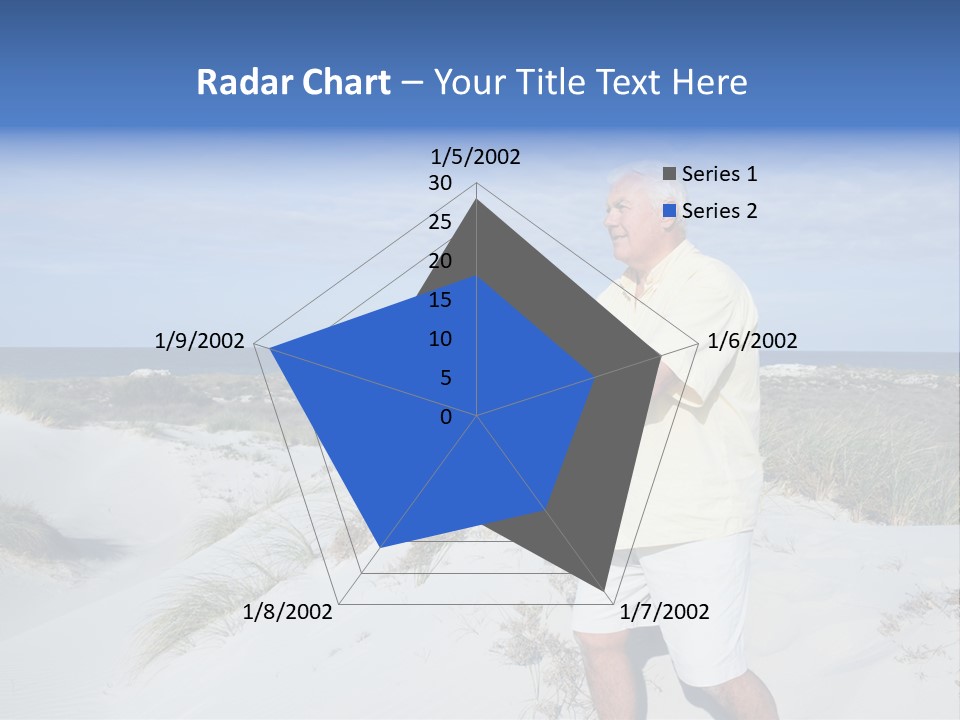 Radar Chart – Your Title Text Here

1/5/2002
30
25
20
15
10
5
0
1/6/2002
1/7/2002
1/8/2002
1/9/2002

Series 1
Series 2